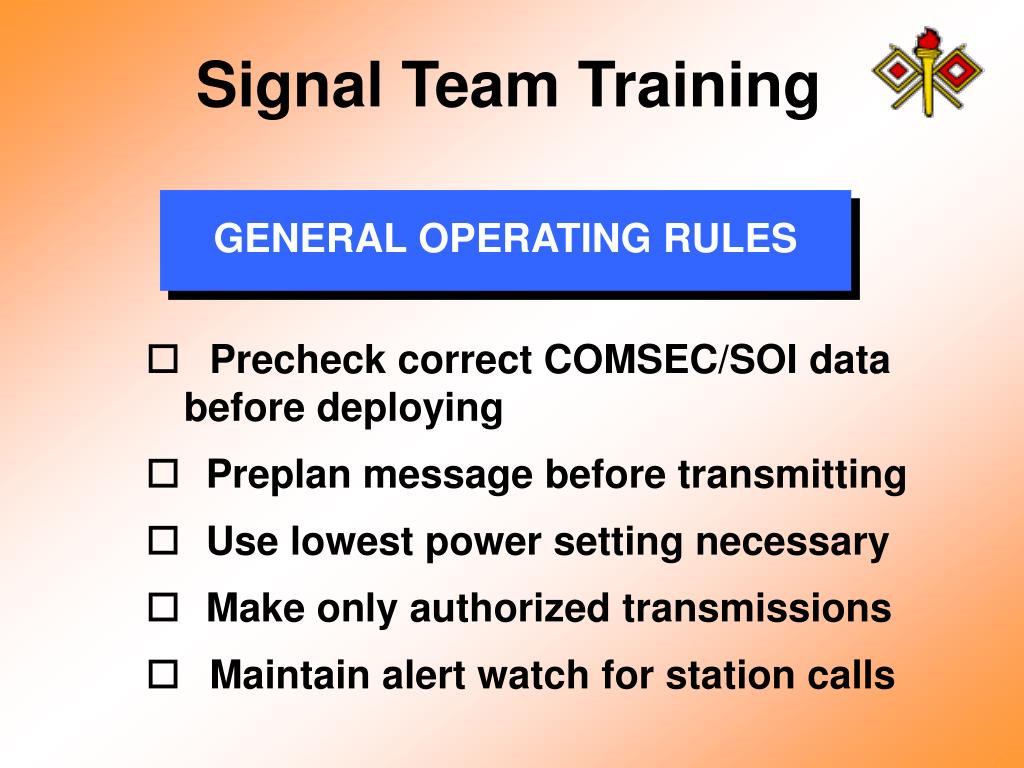 Signal Team Training

GENERAL OPERATING RULES

☐ Precheck correct COMSEC/SOI data before deploying

☐ Preplan message before transmitting

☐ Use lowest power setting necessary

☐ Make only authorized transmissions

☐ Maintain alert watch for station calls